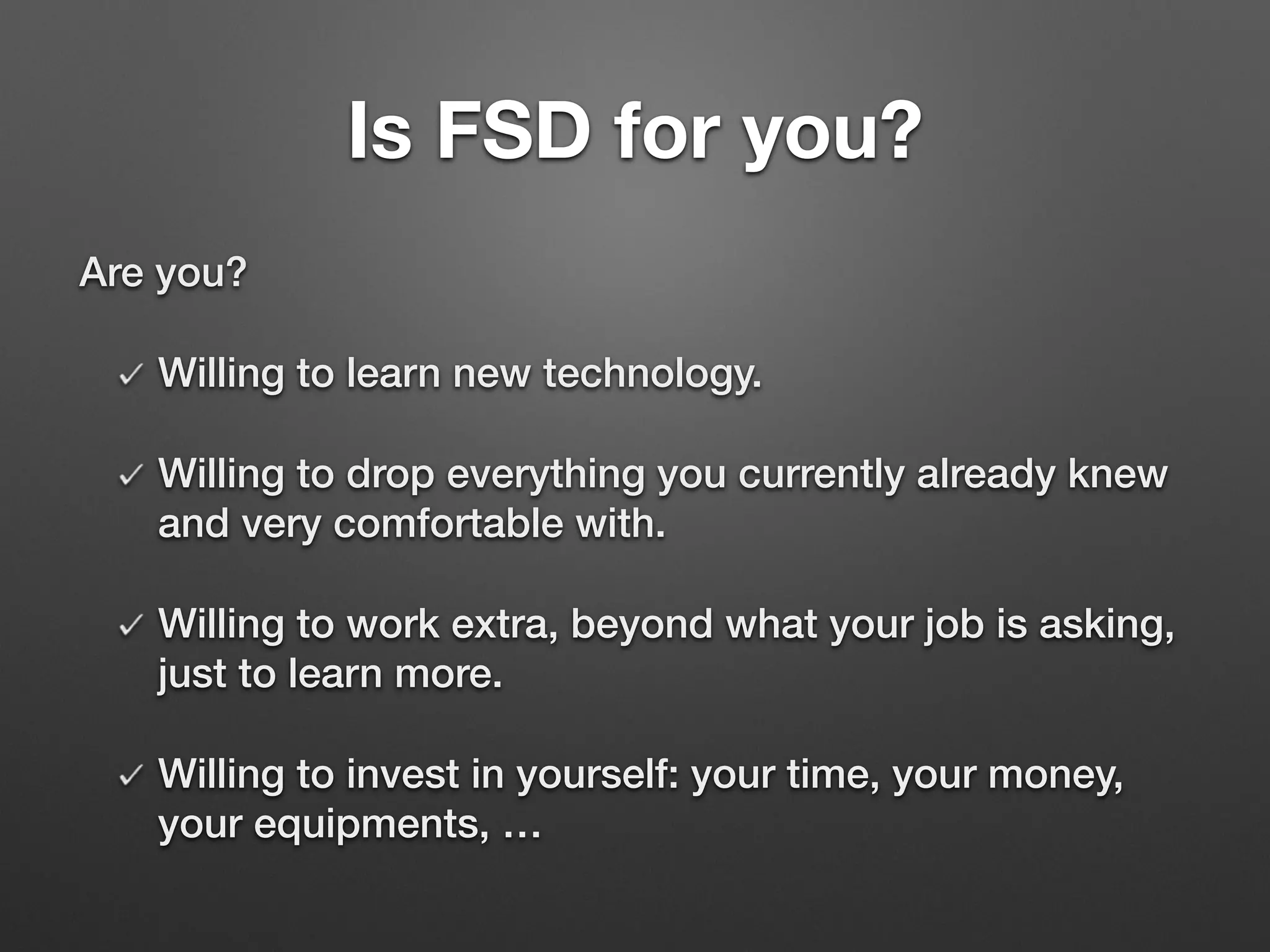 Is FSD for you?

Are you?

✓ Willing to learn new technology.

✓ Willing to drop everything you currently already knew and very comfortable with.

✓ Willing to work extra, beyond what your job is asking, just to learn more.

✓ Willing to invest in yourself: your time, your money, your equipments, …